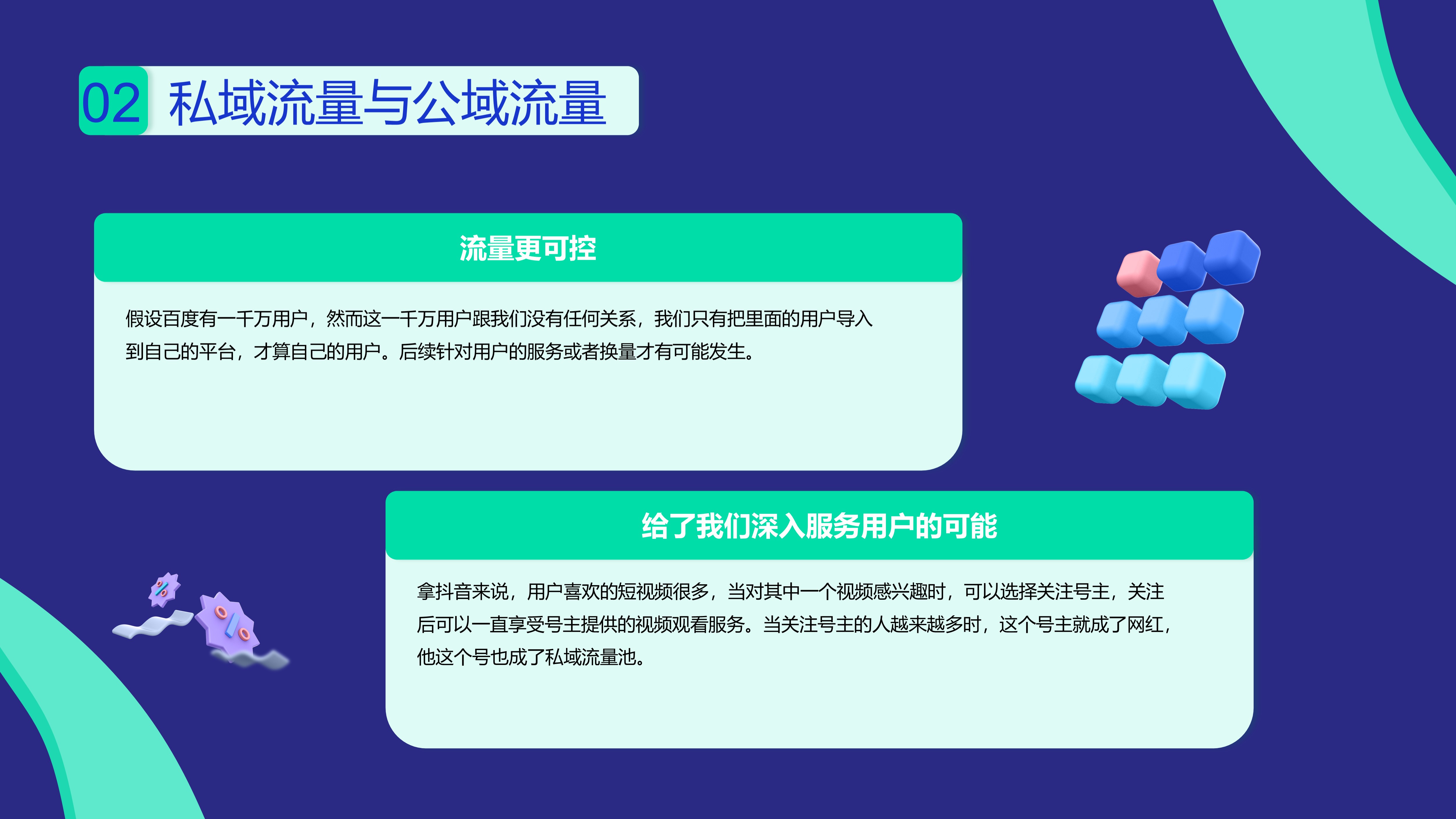 02 私域流量与公域流量

流量更可控

假设百度有一千万用户，然而这一千万用户跟我们没有任何关系，我们只有把里面的用户导入到自己的平台，才算自己的用户。后续针对用户的服务或者换量才有可能发生。

给了我们深入服务用户的可能

拿抖音来说，用户喜欢的短视频很多，当对其中一个视频感兴趣时，可以选择关注号主，关注后可以一直享受号主提供的视频观看服务。当关注号主的人越来越多时，这个号主就成了网红，他这个号也成了私域流量池。